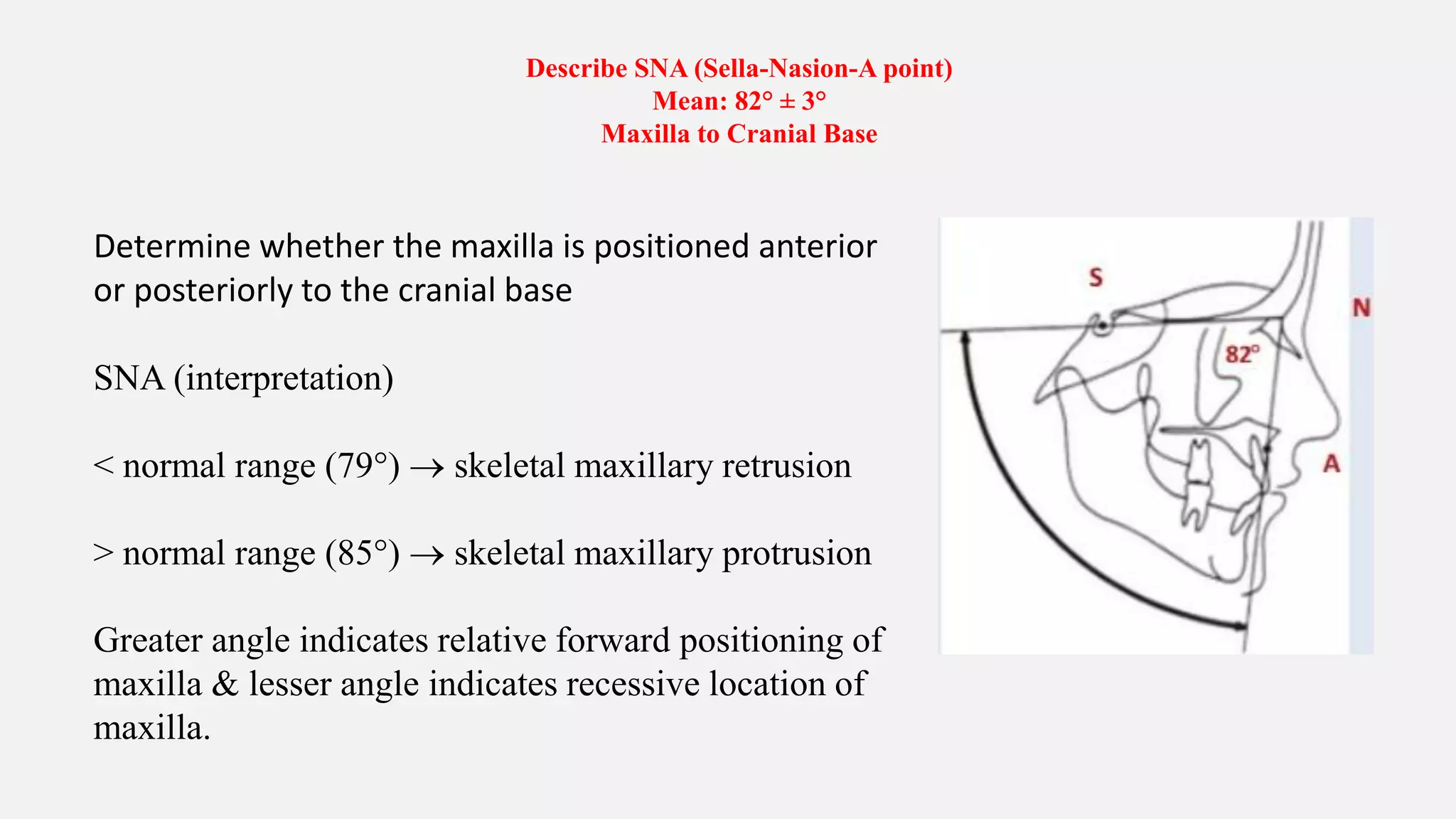 Describe SNA (Sella-Nasion-A point)
Mean: 82° ± 3°
Maxilla to Cranial Base

Determine whether the maxilla is positioned anterior or posteriorly to the cranial base

SNA (interpretation)

< normal range (79°) → skeletal maxillary retrusion

> normal range (85°) → skeletal maxillary protrusion

Greater angle indicates relative forward positioning of maxilla & lesser angle indicates recessive location of maxilla.

S
N
82°
A